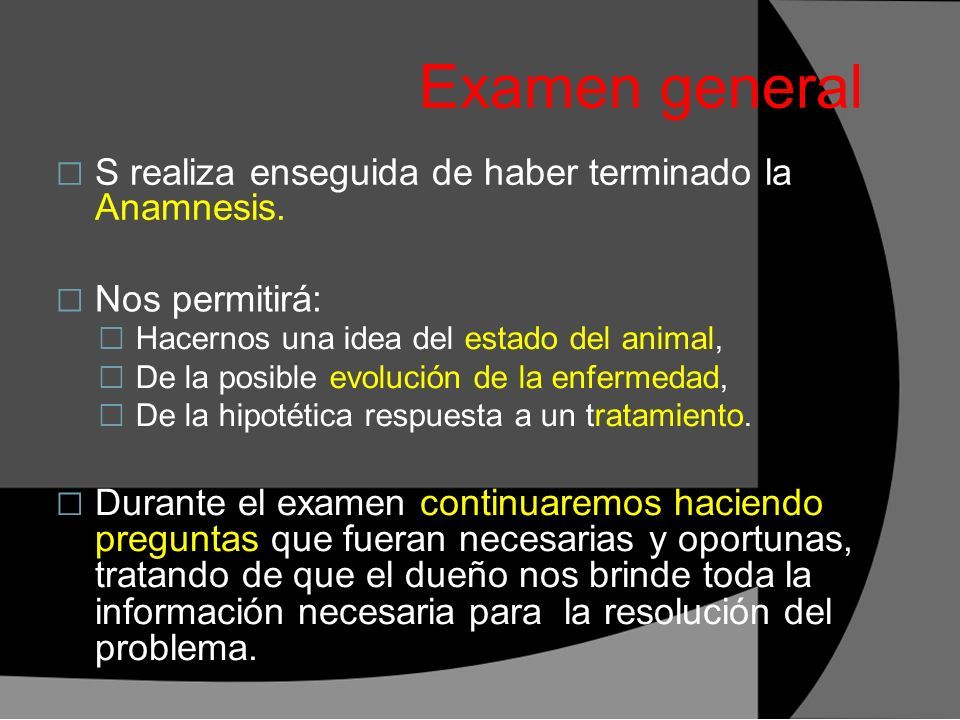 Examen general

S realiza enseguida de haber terminado la Anamnesis.

Nos permitirá:
Hacernos una idea del estado del animal,
De la posible evolución de la enfermedad,
De la hipotética respuesta a un tratamiento.

Durante el examen continuaremos haciendo preguntas que fueran necesarias y oportunas, tratando de que el dueño nos brinde toda la información necesaria para la resolución del problema.